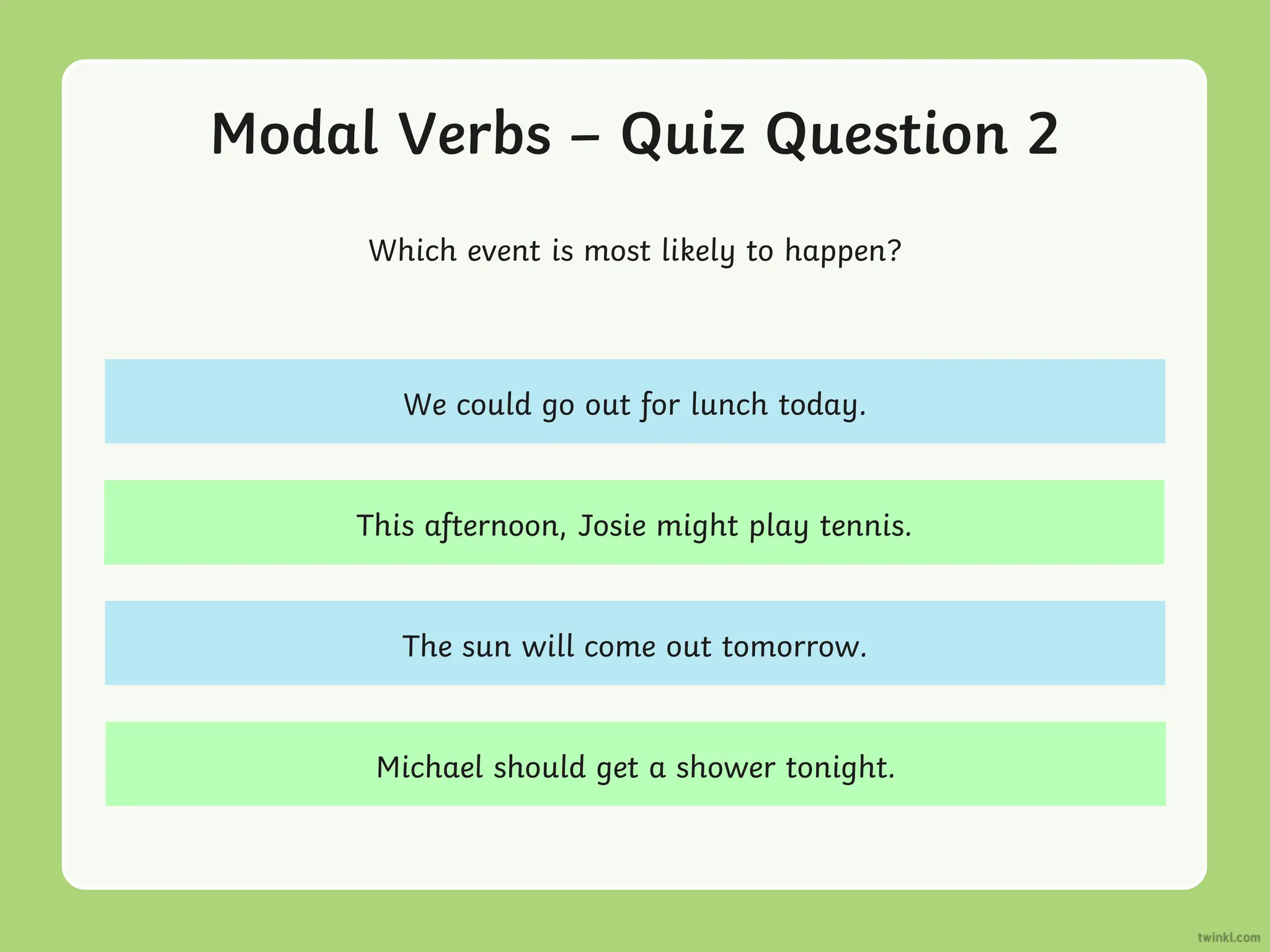 Modal Verbs – Quiz Question 2

Which event is most likely to happen?

We could go out for lunch today.

This afternoon, Josie might play tennis.

The sun will come out tomorrow.

Michael should get a shower tonight.

twinkl.com